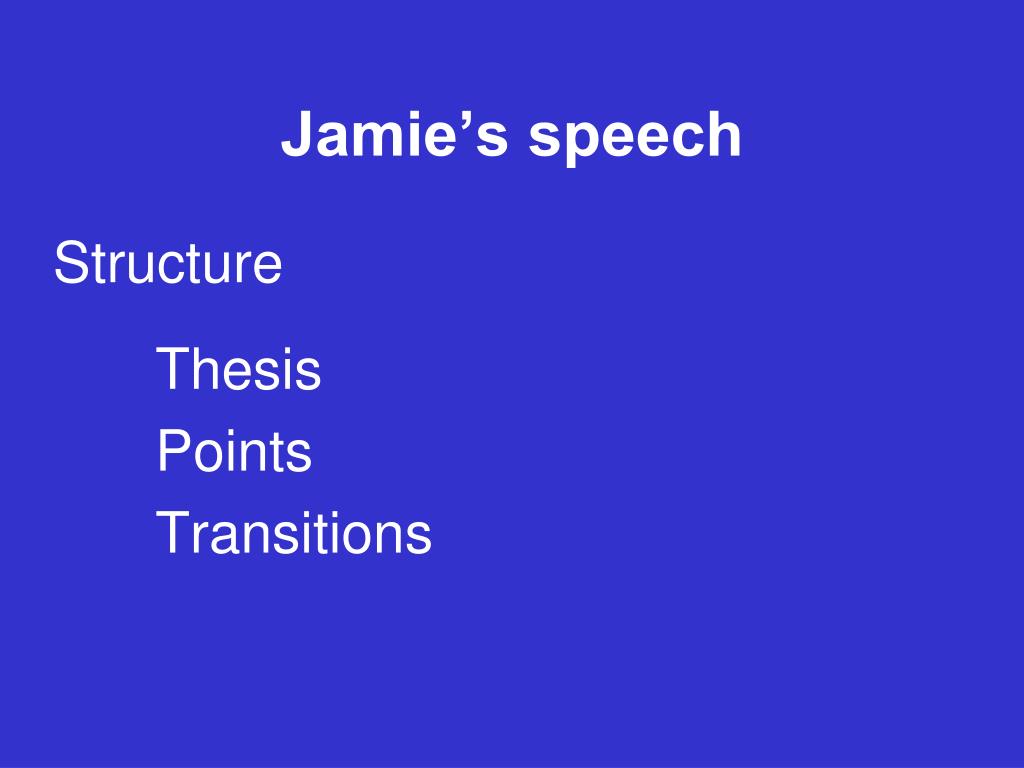 Jamie’s speech

Structure

Thesis
Points
Transitions